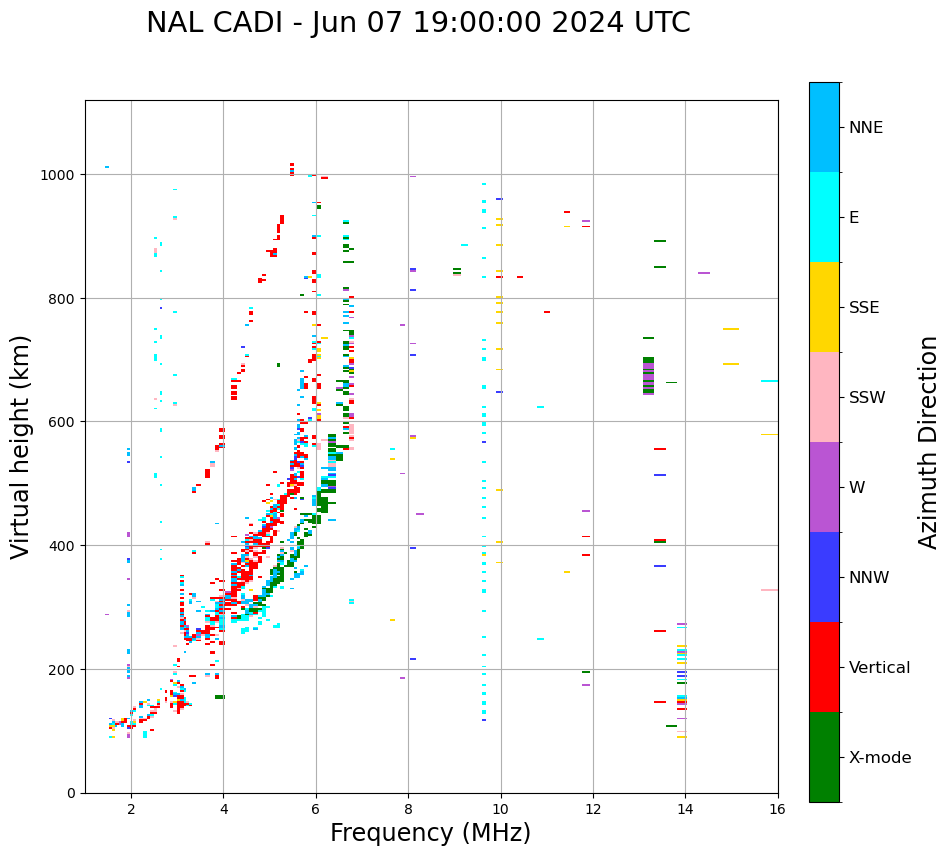 NAL CADI - Jun 07 19:00:00 2024 UTC

Virtual height (km)

1000
800
600
400
200
0

2 4 6 8 10 12 14 16

Frequency (MHz)

NNE
E
SSE
SSW
W
NNW
Vertical
X-mode

Azimuth Direction